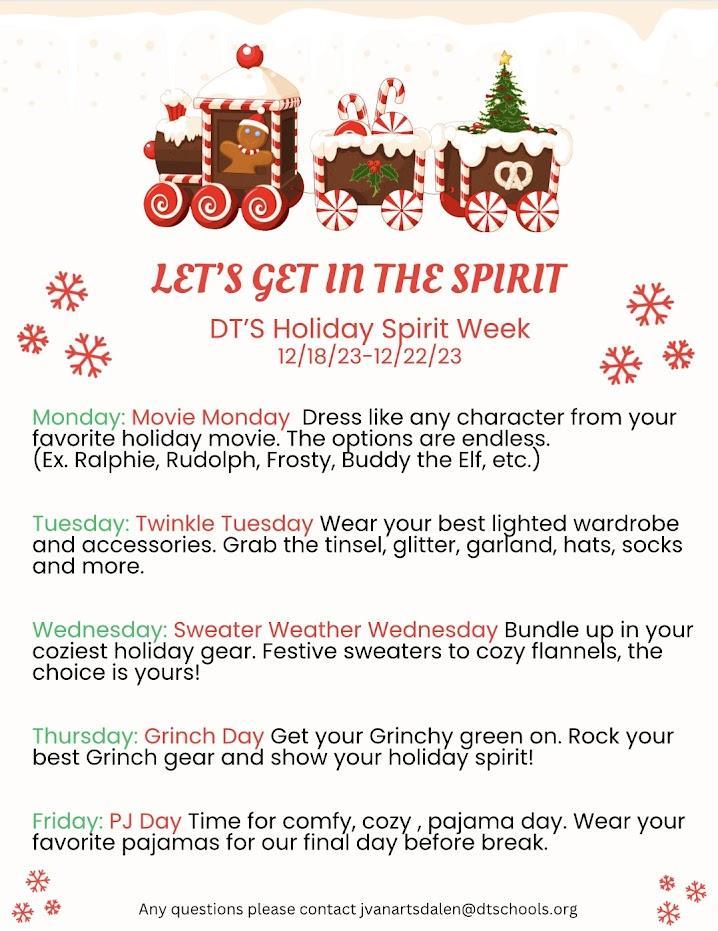 LET'S GET IN THE SPIRIT

DT'S Holiday Spirit Week
12/18/23-12/22/23

Monday: Movie Monday Dress like any character from your favorite holiday movie. The options are endless. (Ex. Ralphie, Rudolph, Frosty, Buddy the Elf, etc.)

Tuesday: Twinkle Tuesday Wear your best lighted wardrobe and accessories. Grab the tinsel, glitter, garland, hats, socks and more.

Wednesday: Sweater Weather Wednesday Bundle up in your coziest holiday gear. Festive sweaters to cozy flannels, the choice is yours!

Thursday: Grinch Day Get your Grinchy green on. Rock your best Grinch gear and show your holiday spirit!

Friday: PJ Day Time for comfy, cozy , pajama day. Wear your favorite pajamas for our final day before break.

Any questions please contact jvanartsdalen@dtschools.org